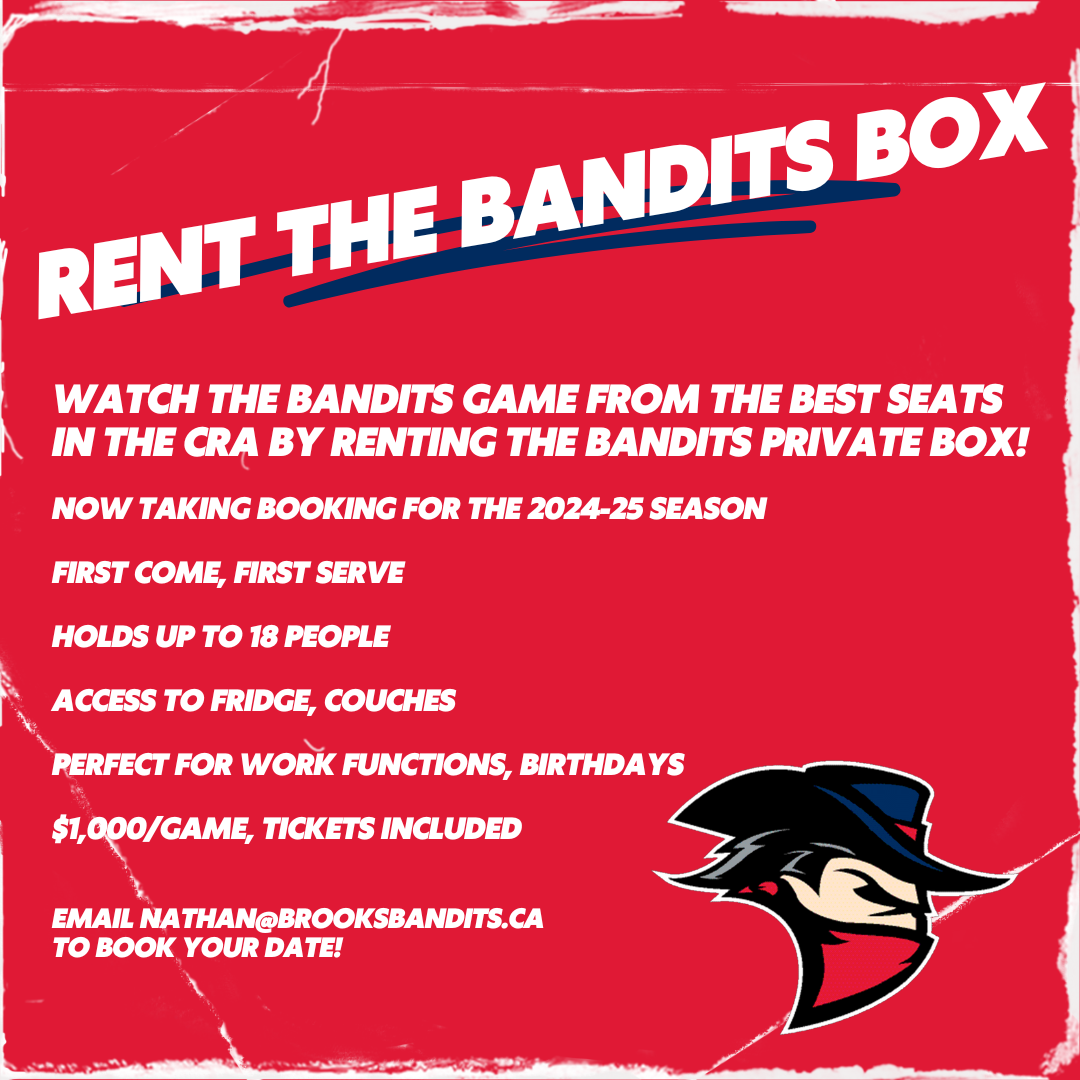 RENT THE BANDITS BOX

WATCH THE BANDITS GAME FROM THE BEST SEATS IN THE CRA BY RENTING THE BANDITS PRIVATE BOX!

NOW TAKING BOOKING FOR THE 2024-25 SEASON

FIRST COME, FIRST SERVE

HOLDS UP TO 18 PEOPLE

ACCESS TO FRIDGE, COUCHES

PERFECT FOR WORK FUNCTIONS, BIRTHDAYS

$1,000/GAME, TICKETS INCLUDED

EMAIL NATHAN@BROOKSBANDITS.CA TO BOOK YOUR DATE!